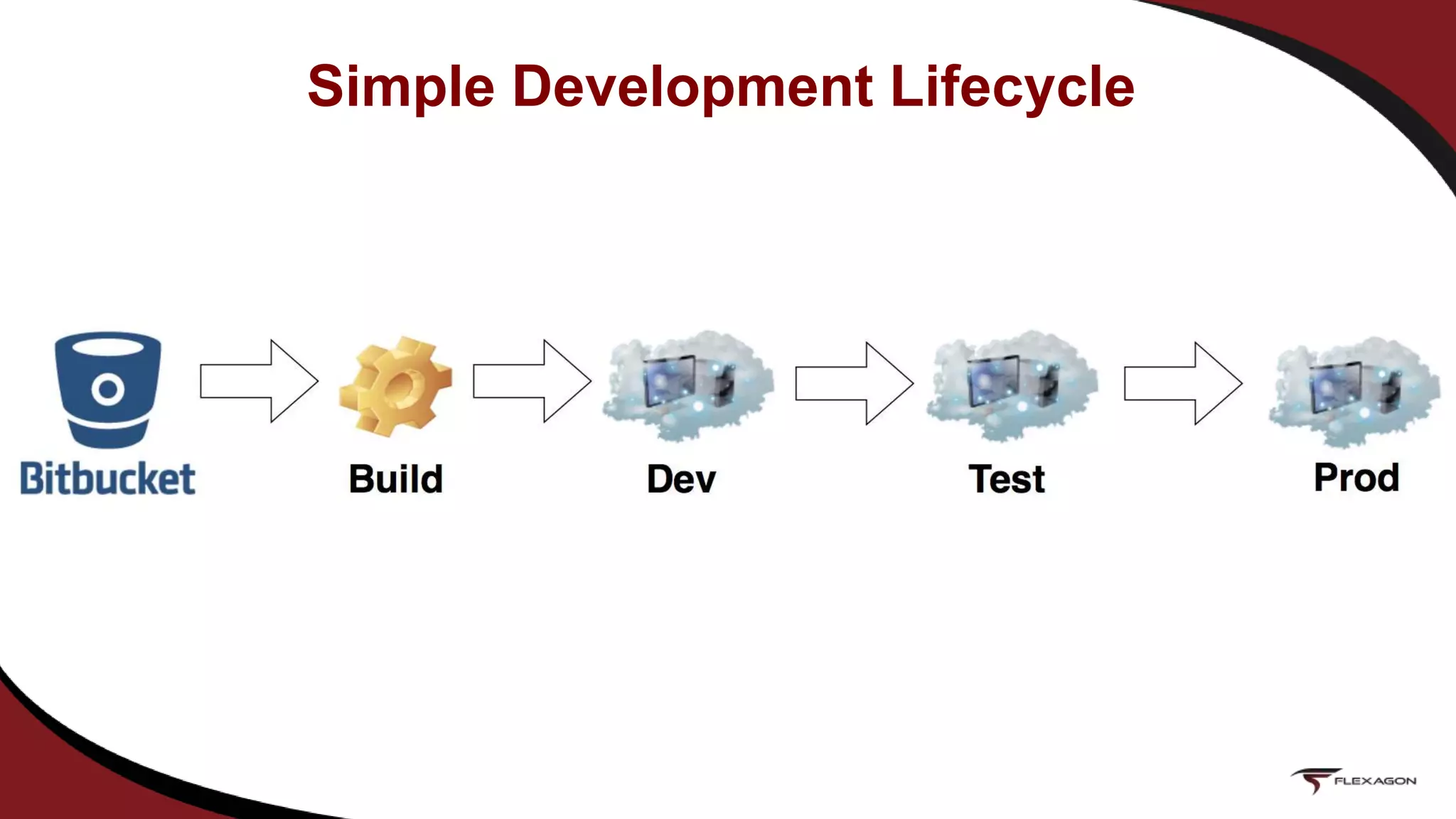 Simple Development Lifecycle

Bitbucket

Build

Dev

Test

Prod

FLEXAGON